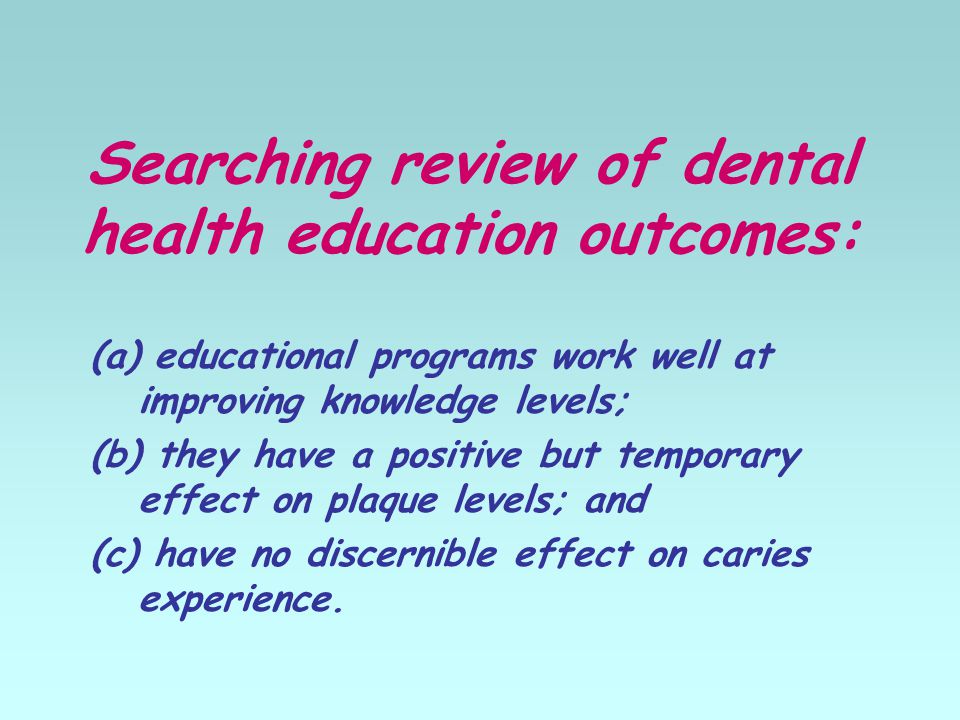 Searching review of dental health education outcomes:

(a) educational programs work well at improving knowledge levels;

(b) they have a positive but temporary effect on plaque levels; and

(c) have no discernible effect on caries experience.